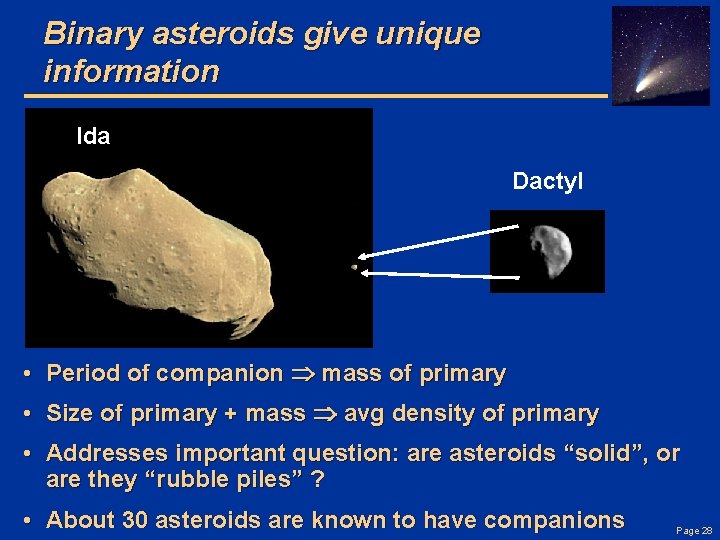 Binary asteroids give unique information

Ida

Dactyl

• Period of companion $\Rightarrow$ mass of primary

• Size of primary + mass $\Rightarrow$ avg density of primary

• Addresses important question: are asteroids “solid”, or are they “rubble piles” ?

• About 30 asteroids are known to have companions

Page 28